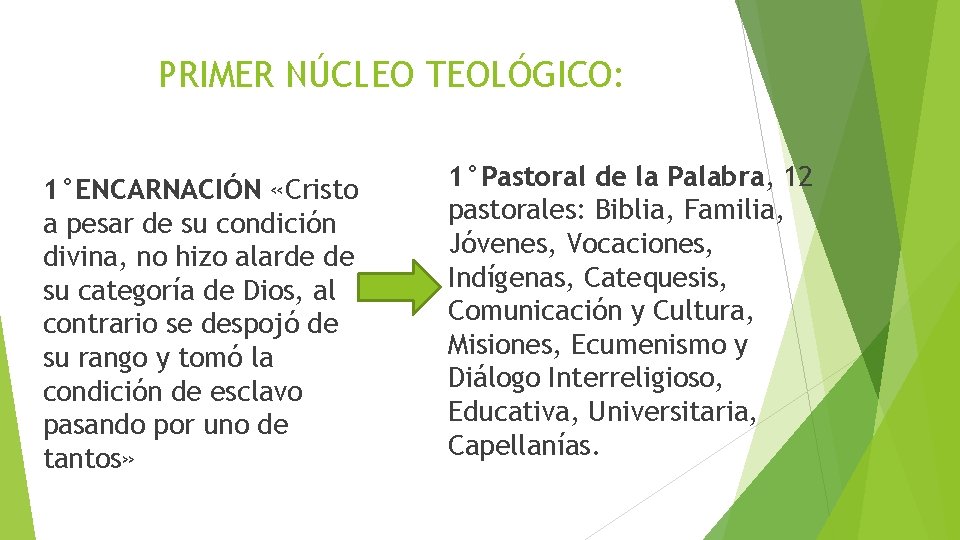 PRIMER NÚCLEO TEOLÓGICO:

1°ENCARNACIÓN «Cristo a pesar de su condición divina, no hizo alarde de su categoría de Dios, al contrario se despojó de su rango y tomó la condición de esclavo pasando por uno de tantos»

1°Pastoral de la Palabra, 12 pastorales: Biblia, Familia, Jóvenes, Vocaciones, Indígenas, Catequesis, Comunicación y Cultura, Misiones, Ecumenismo y Diálogo Interreligioso, Educativa, Universitaria, Capellanías.